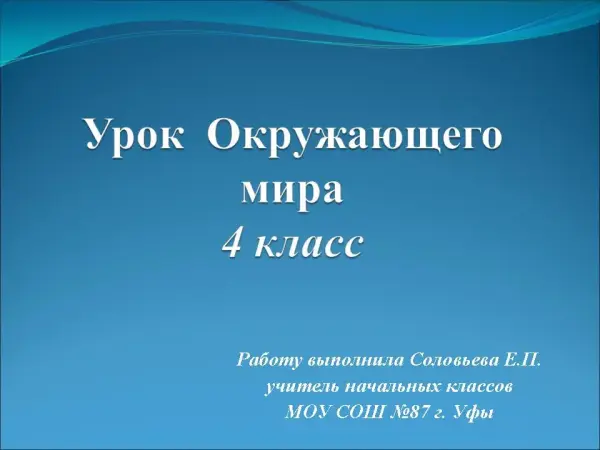 Урок Окружающего мира
4 класс

Работу выполнила Соловьева Е.П.
учитель начальных классов
МОУ СОШ №87 г. Уфы